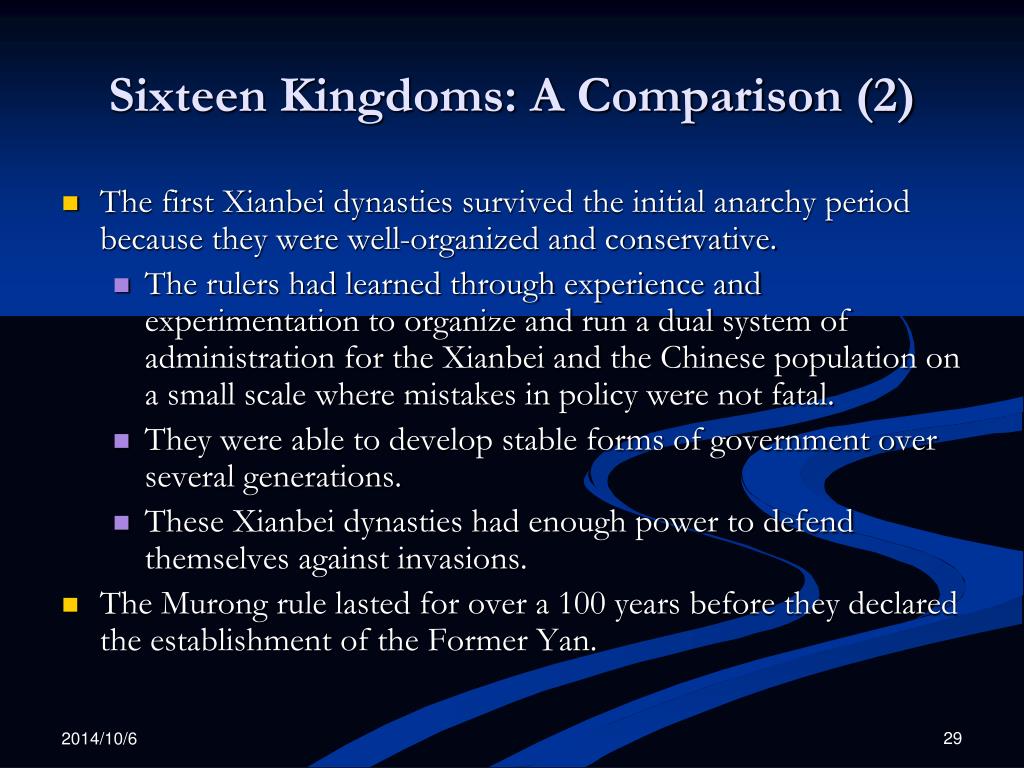 Sixteen Kingdoms: A Comparison (2)

The first Xianbei dynasties survived the initial anarchy period because they were well-organized and conservative.

The rulers had learned through experience and experimentation to organize and run a dual system of administration for the Xianbei and the Chinese population on a small scale where mistakes in policy were not fatal.

They were able to develop stable forms of government over several generations.

These Xianbei dynasties had enough power to defend themselves against invasions.

The Murong rule lasted for over a 100 years before they declared the establishment of the Former Yan.

2014/10/6

29